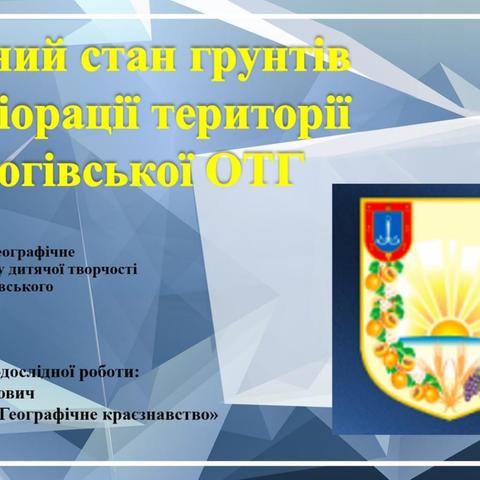 ний стан грунтів
іорації території
огівської ОТГ

еографічне
у дитячої творчості
вського

дослідної роботи:
ович
Географічне краєзнавство»